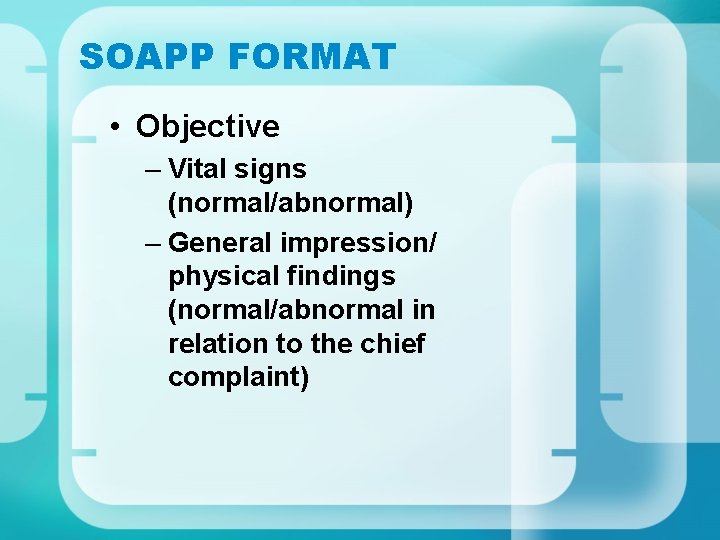 SOAPP FORMAT

• Objective
– Vital signs (normal/abnormal)
– General impression/ physical findings (normal/abnormal in relation to the chief complaint)